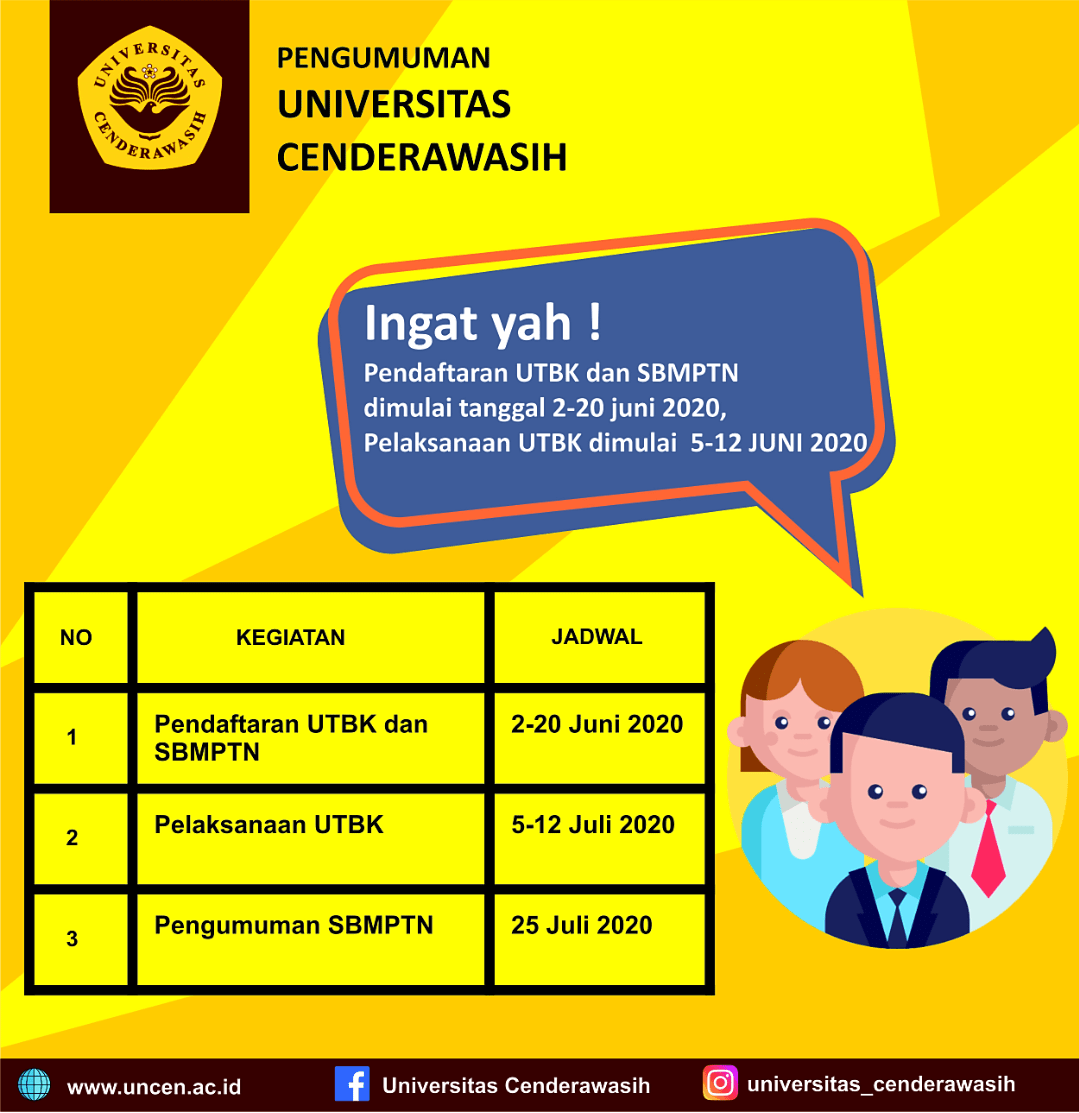 UNIVERSITAS CENDERAWASIH

PENGUMUMAN
UNIVERSITAS
CENDERAWASIH

Ingat yah !
Pendaftaran UTBK dan SBMPTN dimulai tanggal 2-20 juni 2020, Pelaksanaan UTBK dimulai 5-12 JUNI 2020

| NO | KEGIATAN | JADWAL |
|---|---|---|
| 1 | Pendaftaran UTBK dan SBMPTN | 2-20 Juni 2020 |
| 2 | Pelaksanaan UTBK | 5-12 Juli 2020 |
| 3 | Pengumuman SBMPTN | 25 Juli 2020 |

www.uncen.ac.id
Universitas Cenderawasih
universitas_cenderawasih